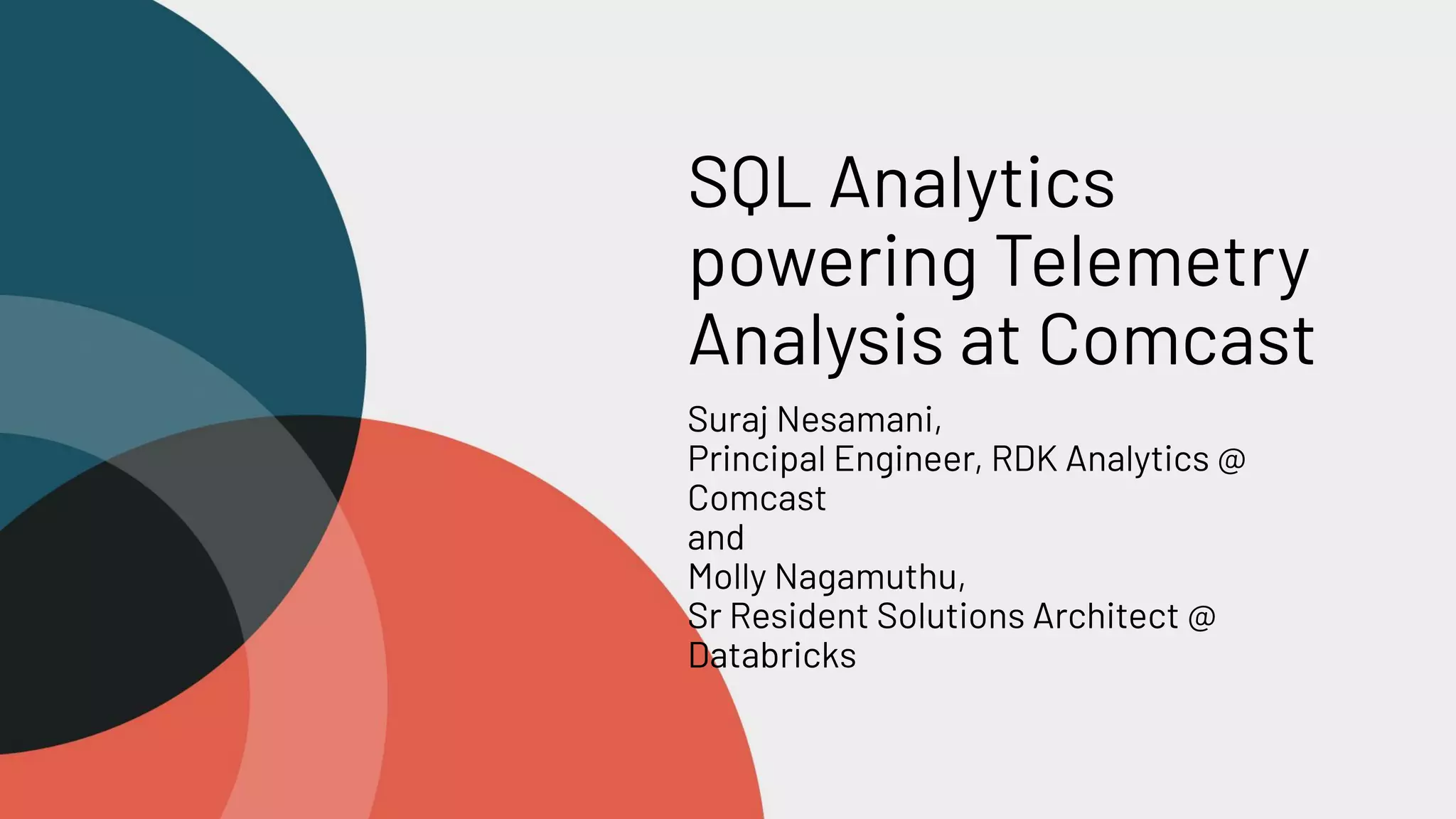 SQL Analytics powering Telemetry Analysis at Comcast

Suraj Nesamani,
Principal Engineer, RDK Analytics @ Comcast
and
Molly Nagamuthu,
Sr Resident Solutions Architect @ Databricks